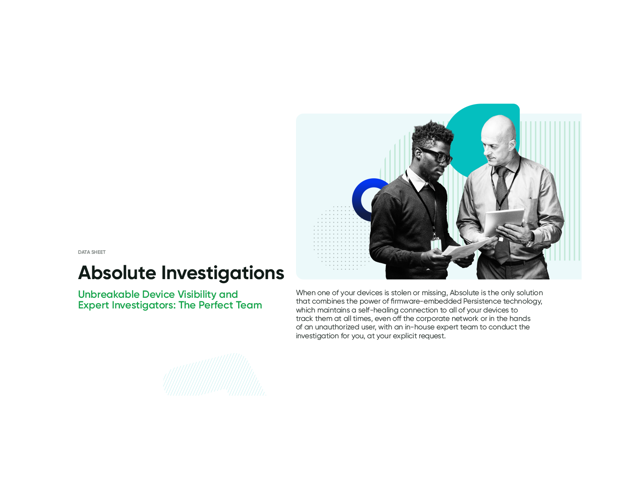 DATA SHEET

Absolute Investigations

Unbreakable Device Visibility and Expert Investigators: The Perfect Team

When one of your devices is stolen or missing, Absolute is the only solution that combines the power of firmware-embedded Persistence technology, which maintains a self-healing connection to all of your devices to track them at all times, even off the corporate network or in the hands of an unauthorized user, with an in-house expert team to conduct the investigation for you, at your explicit request.